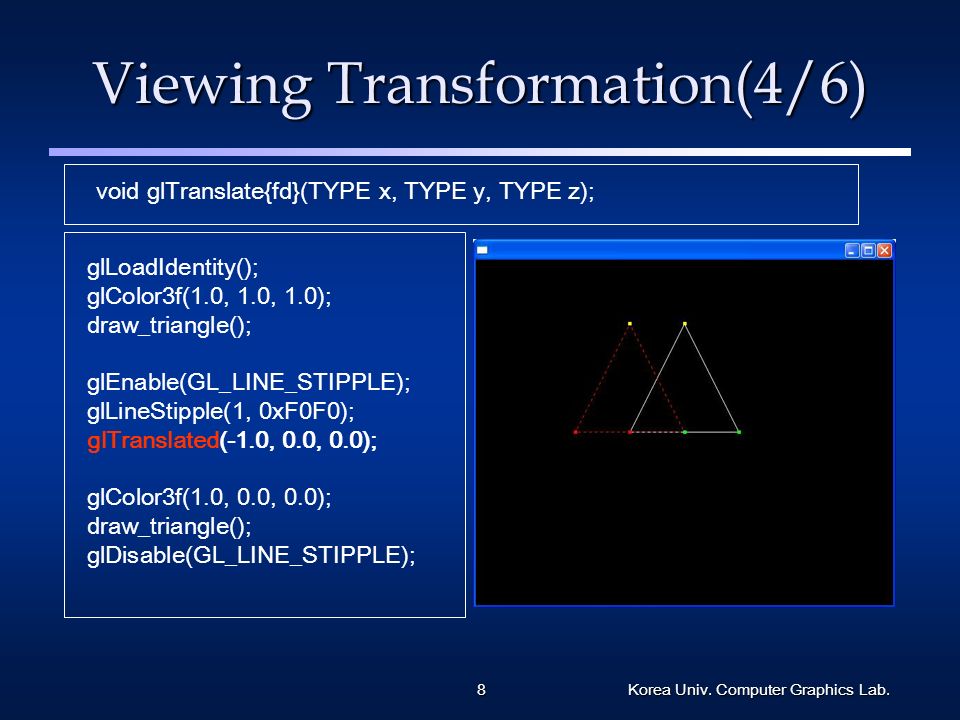 Viewing Transformation(4/6)

void glTranslate{fd}(TYPE x, TYPE y, TYPE z);

glLoadIdentity();
glColor3f(1.0, 1.0, 1.0);
draw_triangle();

glEnable(GL_LINE_STIPPLE);
glLineStipple(1, 0xF0F0);
glTranslated(-1.0, 0.0, 0.0);

glColor3f(1.0, 0.0, 0.0);
draw_triangle();
glDisable(GL_LINE_STIPPLE);

8

Korea Univ. Computer Graphics Lab.